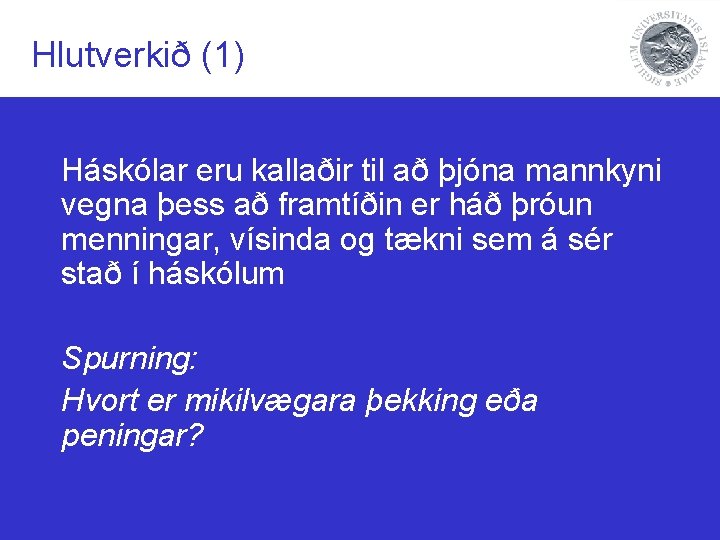 Hlutverkið (1)

SIGILLUM UNIVERSITATIS ISLANDIAE

Háskólar eru kallaðir til að þjóna mannkyni vegna þess að framtíðin er háð þróun menningar, vísinda og tækni sem á sér stað í háskólum

Spurning:

Hvort er mikilvægara þekking eða peningar?